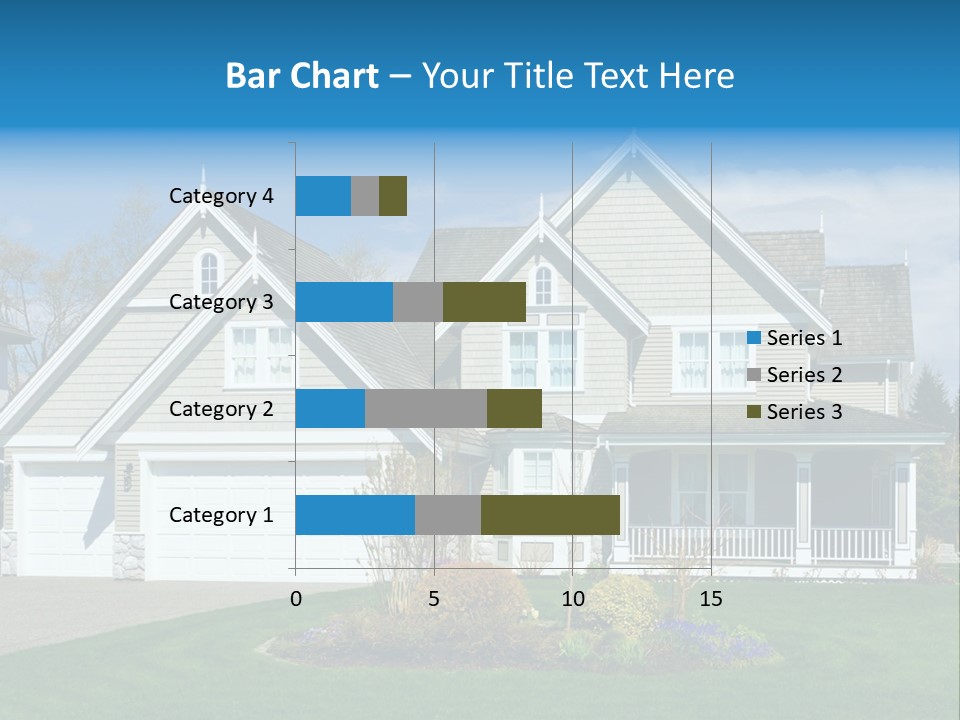 Bar Chart – Your Title Text Here

Category 4
Category 3
Category 2
Category 1

0
5
10
15

Series 1
Series 2
Series 3